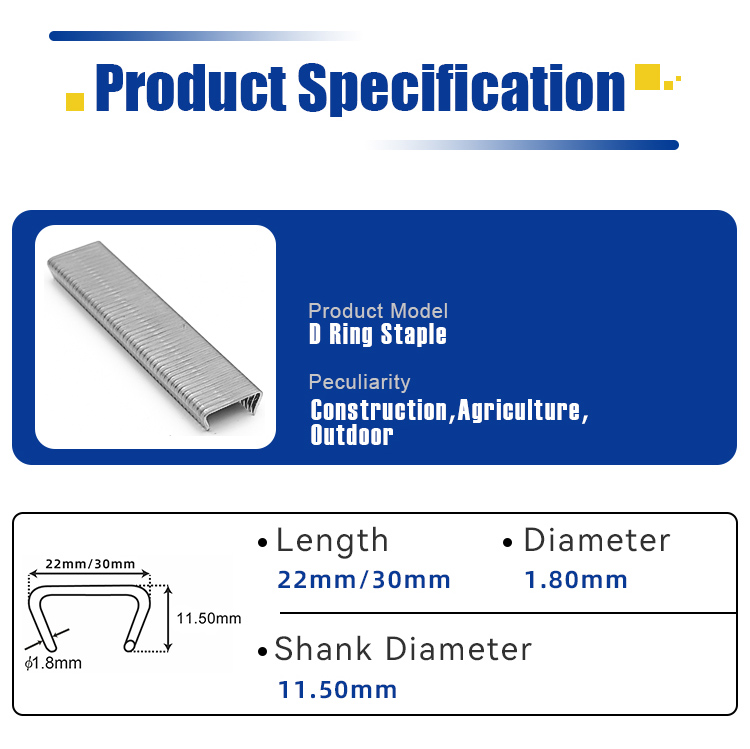 Product Specification

Product Model
D Ring Staple

Peculiarity
Construction,Agriculture, Outdoor

22mm/30mm
11.50mm
$\phi$1.8mm

• Length
22mm/30mm

• Diameter
1.80mm

• Shank Diameter
11.50mm